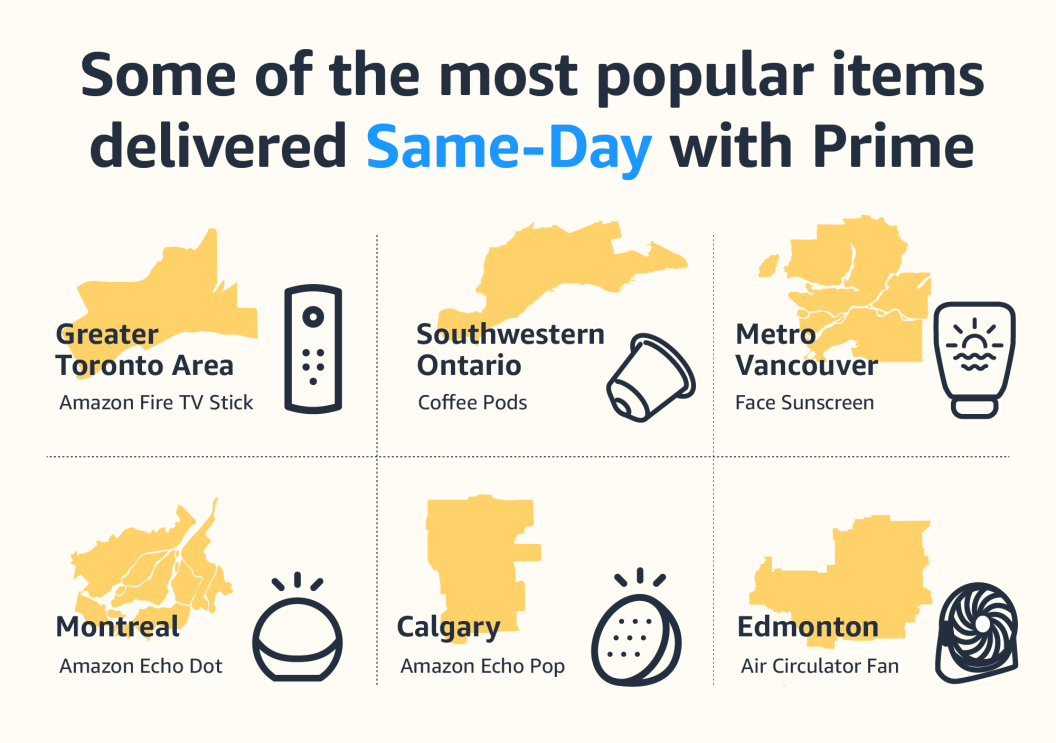 Some of the most popular items delivered Same-Day with Prime

Greater Toronto Area
Amazon Fire TV Stick

Southwestern Ontario
Coffee Pods

Metro Vancouver
Face Sunscreen

Montreal
Amazon Echo Dot

Calgary
Amazon Echo Pop

Edmonton
Air Circulator Fan